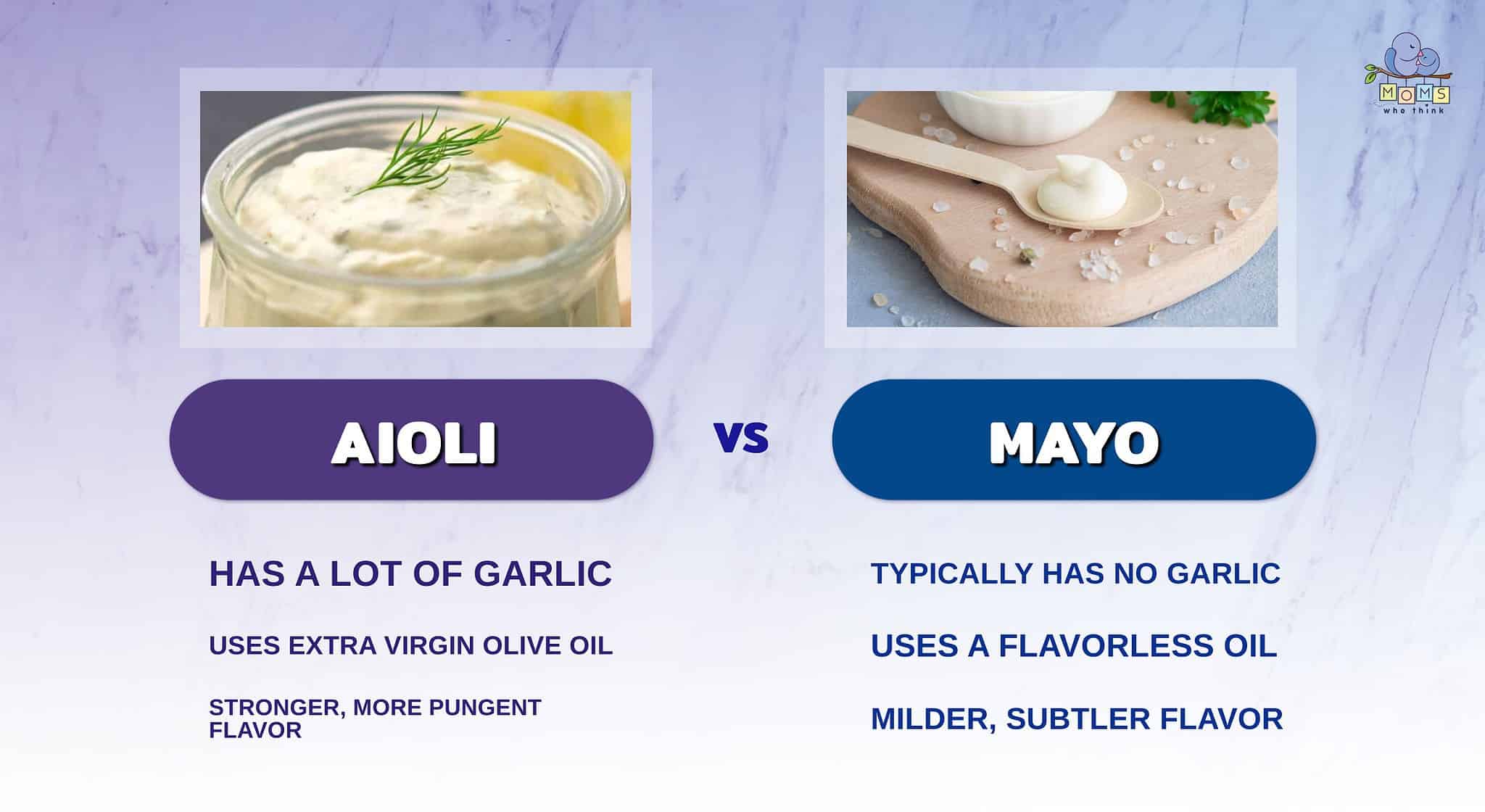 MOMS who think

AIOLI

VS

MAYO

HAS A LOT OF GARLIC

USES EXTRA VIRGIN OLIVE OIL

STRONGER, MORE PUNGENT FLAVOR

TYPICALLY HAS NO GARLIC

USES A FLAVORLESS OIL

MILDER, SUBTLER FLAVOR